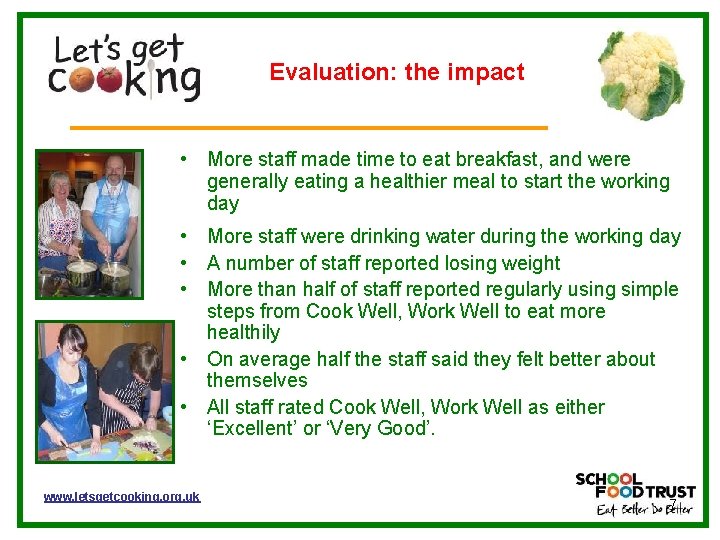 Let's get cooking

Evaluation: the impact

• More staff made time to eat breakfast, and were generally eating a healthier meal to start the working day
• More staff were drinking water during the working day
• A number of staff reported losing weight
• More than half of staff reported regularly using simple steps from Cook Well, Work Well to eat more healthily
• On average half the staff said they felt better about themselves
• All staff rated Cook Well, Work Well as either 'Excellent' or 'Very Good'.

www.letsgetcooking.org.uk

SCHOOL FOOD TRUST
Eat Better Do Better
7